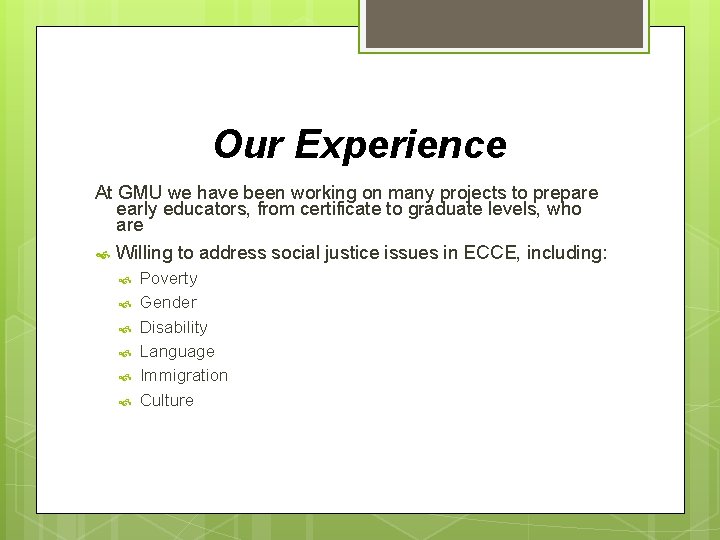 Our Experience

At GMU we have been working on many projects to prepare early educators, from certificate to graduate levels, who are

Willing to address social justice issues in ECCE, including:

Poverty

Gender

Disability

Language

Immigration

Culture